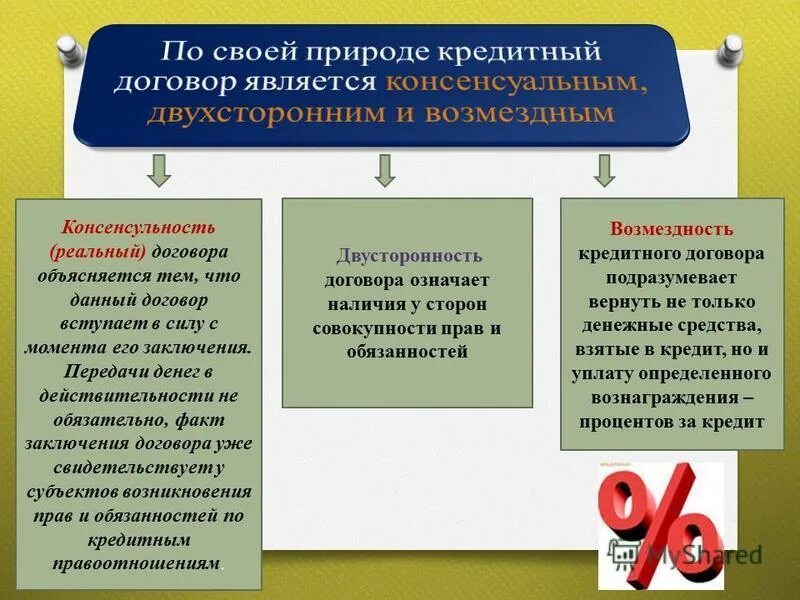 По своей природе кредитный договор является консенсуальным, двухсторонним и возмездным

Консенсульность (реальный) договора объясняется тем, что данный договор вступает в силу с момента его заключения. Передачи денег в действительности не обязательно, факт заключения договора уже свидетельствует у субъектов возникновения прав и обязанностей по кредитным правоотношениям.

Двусторонность договора означает наличия у сторон совокупности прав и обязанностей

Возмездность кредитного договора подразумевает вернуть не только денежные средства, взятые в кредит, но и уплату определенного вознаграждения – процентов за кредит

%

MyShared